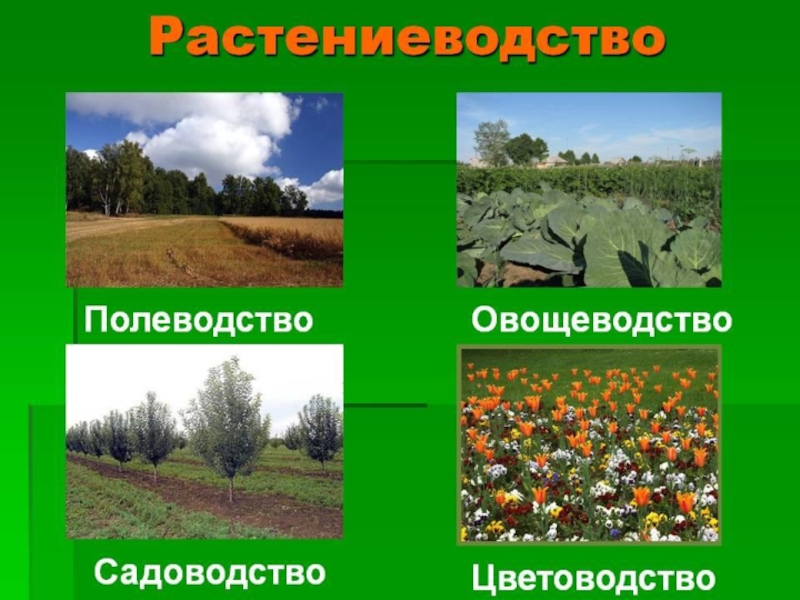 Растениеводство

Полеводство

Овощеводство

Садоводство

Цветоводство